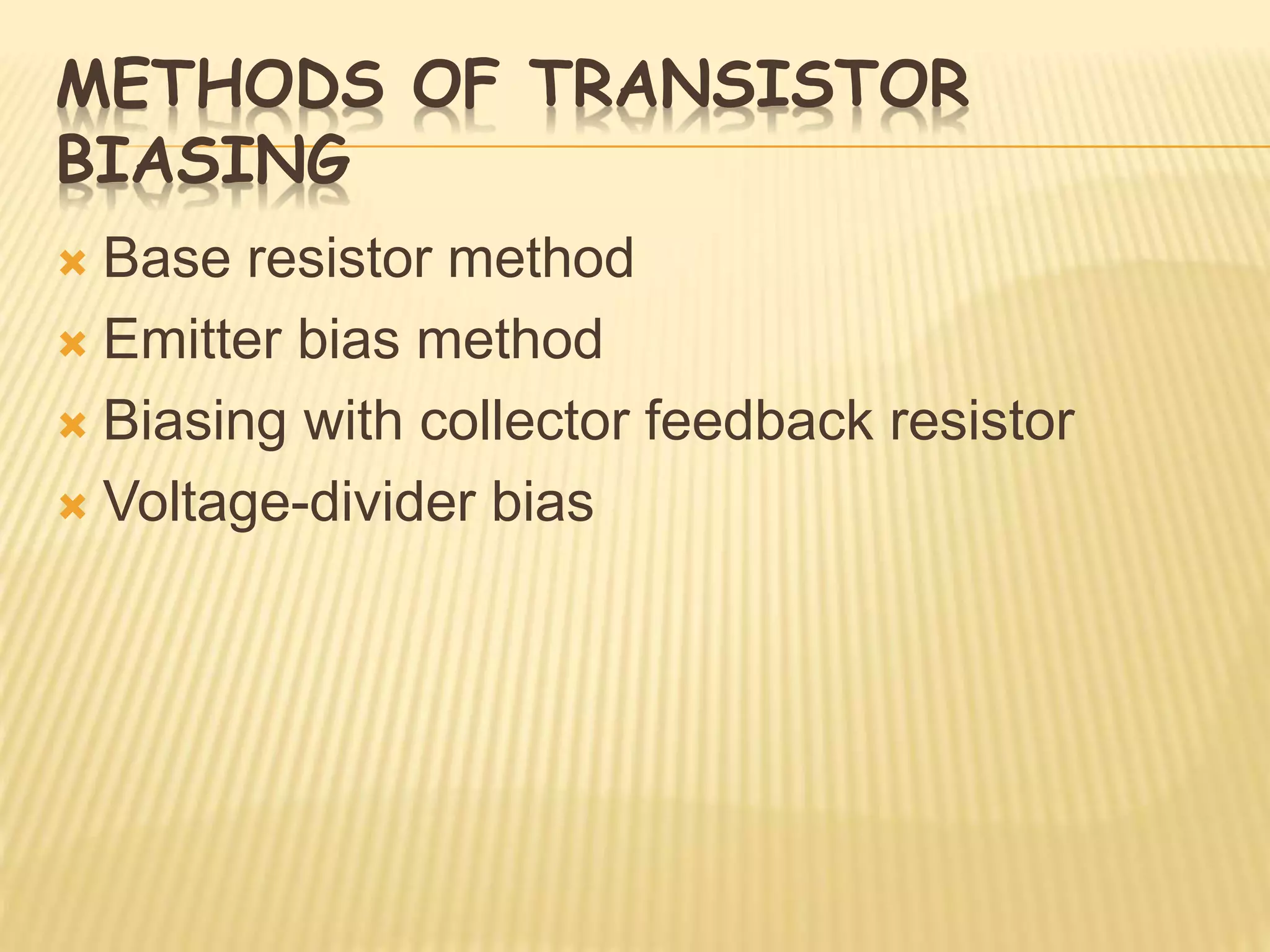 METHODS OF TRANSISTOR BIASING

Base resistor method
Emitter bias method
Biasing with collector feedback resistor
Voltage-divider bias